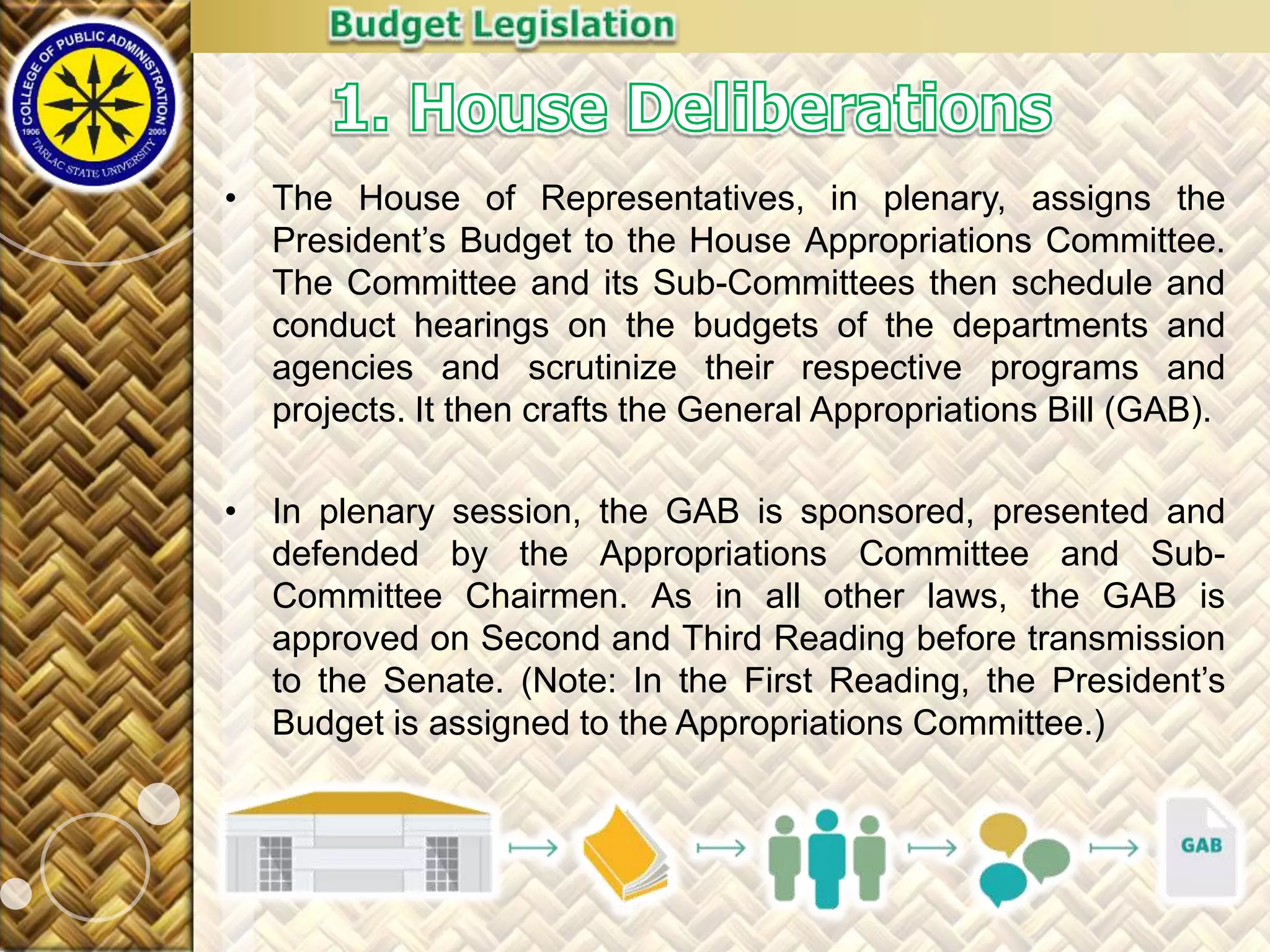 COLLEGE OF PUBLIC ADMINISTRATION
1906 2005
TARLAC STATE UNIVERSITY

Budget Legislation

1. House Deliberations

• The House of Representatives, in plenary, assigns the President's Budget to the House Appropriations Committee. The Committee and its Sub-Committees then schedule and conduct hearings on the budgets of the departments and agencies and scrutinize their respective programs and projects. It then crafts the General Appropriations Bill (GAB).

• In plenary session, the GAB is sponsored, presented and defended by the Appropriations Committee and Sub-Committee Chairmen. As in all other laws, the GAB is approved on Second and Third Reading before transmission to the Senate. (Note: In the First Reading, the President's Budget is assigned to the Appropriations Committee.)

GAB